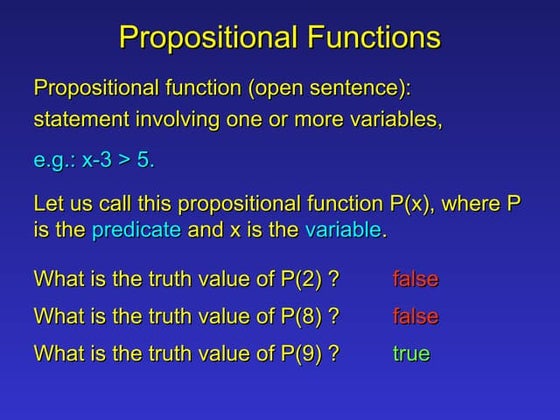 Propositional Functions

Propositional function (open sentence):
statement involving one or more variables,

e.g.: $x-3 > 5$.

Let us call this propositional function P(x), where P is the predicate and x is the variable.

What is the truth value of P(2) ? false

What is the truth value of P(8) ? false

What is the truth value of P(9) ? true